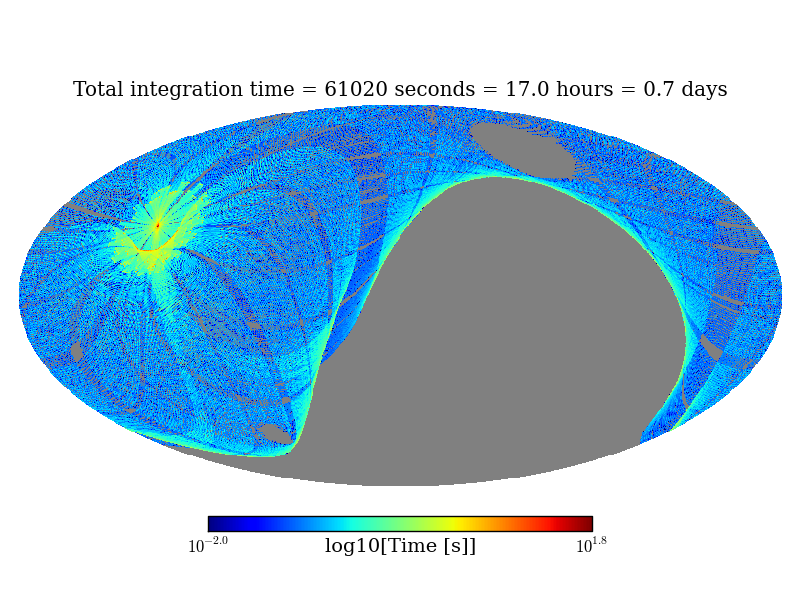 Total integration time = 61020 seconds = 17.0 hours = 0.7 days

$10^{-2.0}$ log10[Time [s]] $10^{1.8}$